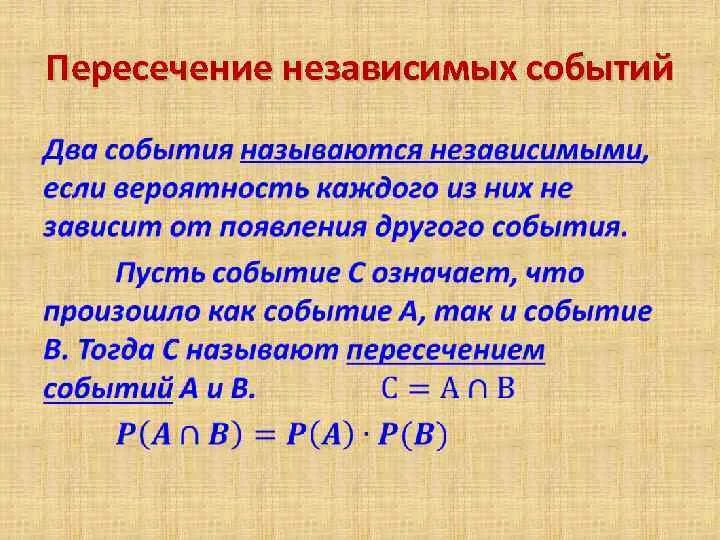 Пересечение независимых событий

Два события называются независимыми, если вероятность каждого из них не зависит от появления другого события.

Пусть событие С означает, что произошло как событие А, так и событие В. Тогда С называют пересечением событий А и В. $C = A \cap B$

$P(A \cap B) = P(A) \cdot P(B)$